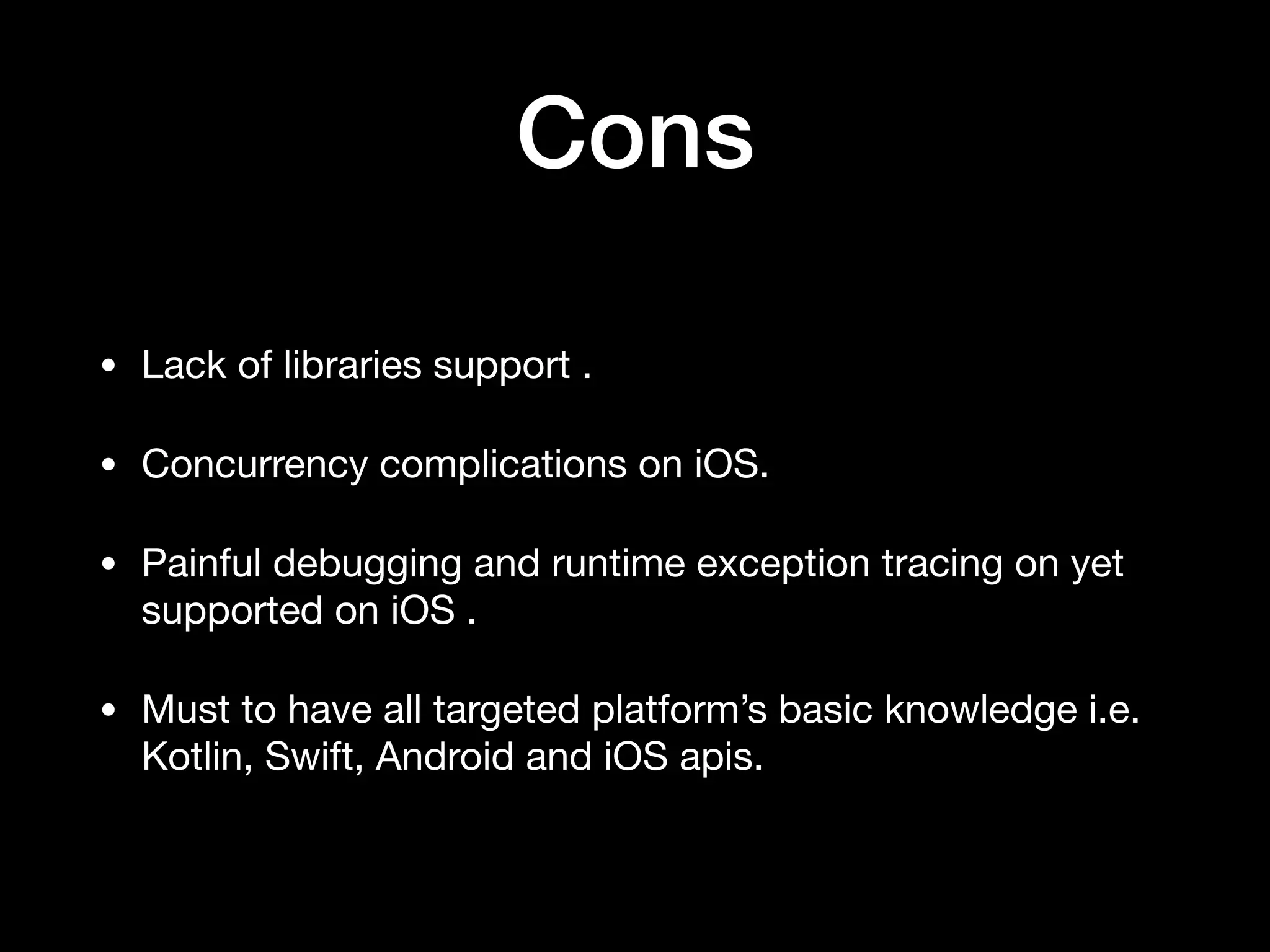 Cons

• Lack of libraries support .

• Concurrency complications on iOS.

• Painful debugging and runtime exception tracing on yet supported on iOS .

• Must to have all targeted platform’s basic knowledge i.e. Kotlin, Swift, Android and iOS apis.